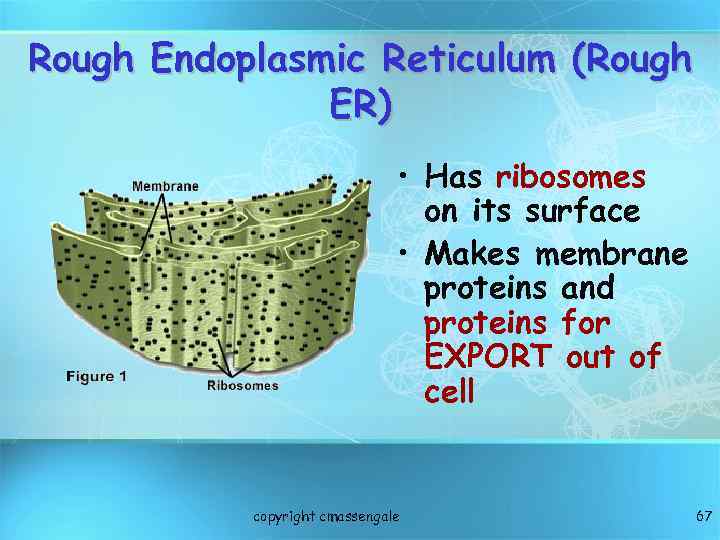 Rough Endoplasmic Reticulum (Rough ER)

Membrane

Figure 1

Ribosomes

• Has ribosomes on its surface
• Makes membrane proteins and proteins for EXPORT out of cell

copyright cmassengale

67